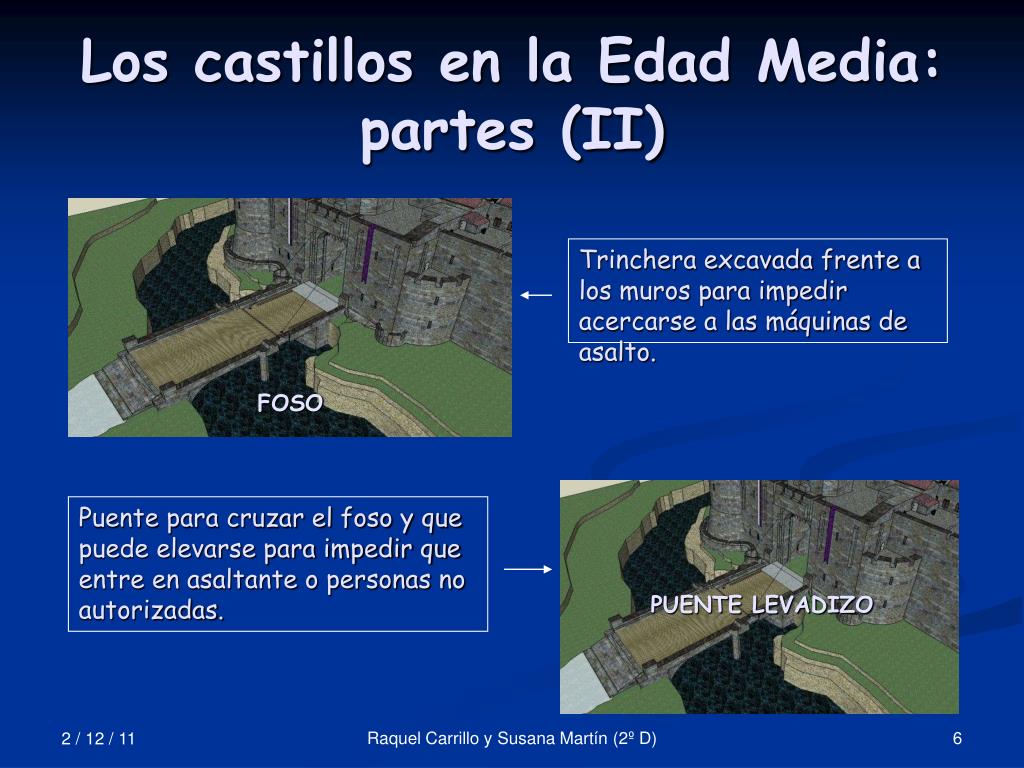 Los castillos en la Edad Media: partes (II)

FOSO

Trinchera excavada frente a los muros para impedir acercarse a las máquinas de asalto.

Puente para cruzar el foso y que puede elevarse para impedir que entre en asaltante o personas no autorizadas.

PUENTE LEVADIZO

2 / 12 / 11

Raquel Carrillo y Susana Martín (2º D)

6